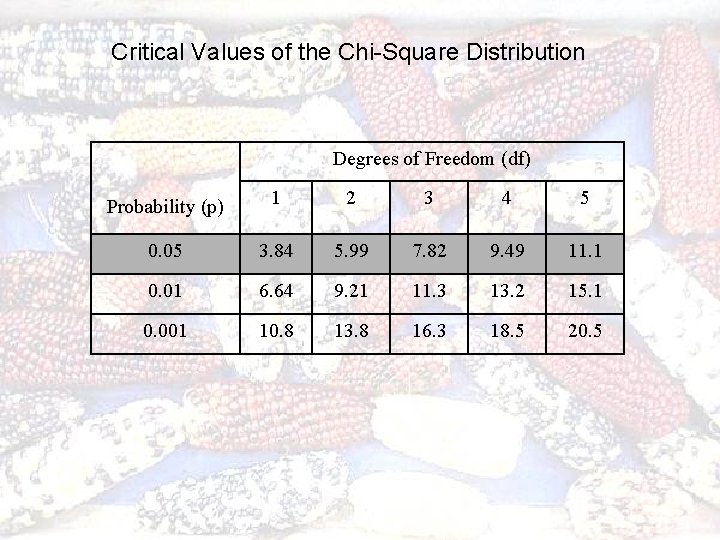 Critical Values of the Chi-Square Distribution

| Probability (p) | Degrees of Freedom (df) | | | | |
|---|---|---|---|---|---|
| | 1 | 2 | 3 | 4 | 5 |
| 0.05 | 3.84 | 5.99 | 7.82 | 9.49 | 11.1 |
| 0.01 | 6.64 | 9.21 | 11.3 | 13.2 | 15.1 |
| 0.001 | 10.8 | 13.8 | 16.3 | 18.5 | 20.5 |